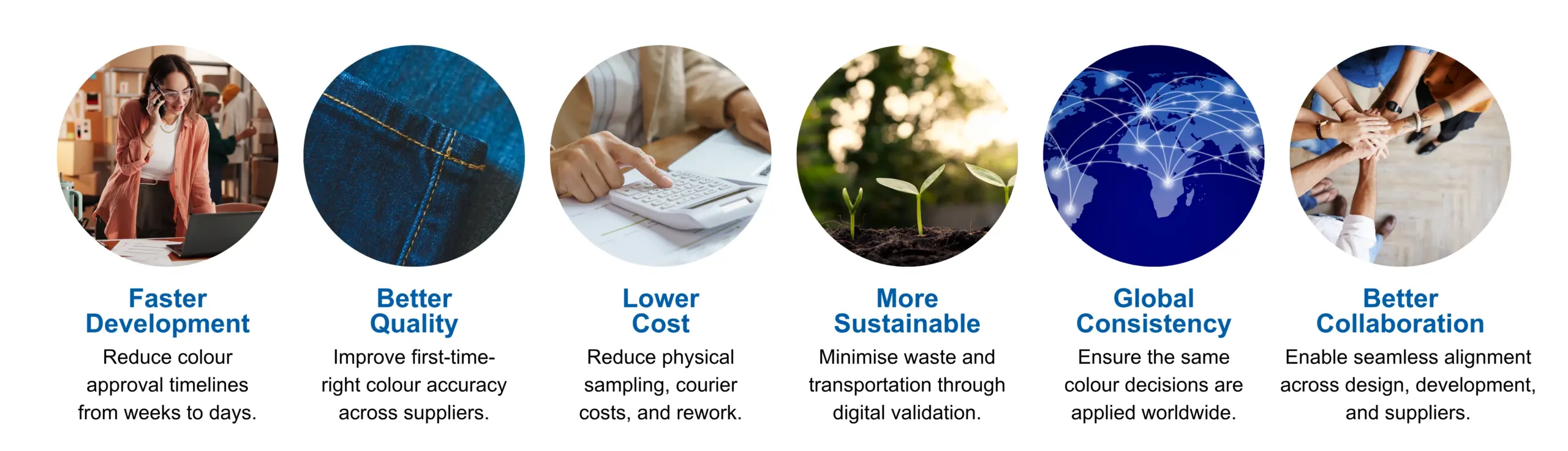 Faster Development
Reduce colour approval timelines from weeks to days.

Better Quality
Improve first-time-right colour accuracy across suppliers.

Lower Cost
Reduce physical sampling, courier costs, and rework.

More Sustainable
Minimise waste and transportation through digital validation.

Global Consistency
Ensure the same colour decisions are applied worldwide.

Better Collaboration
Enable seamless alignment across design, development, and suppliers.